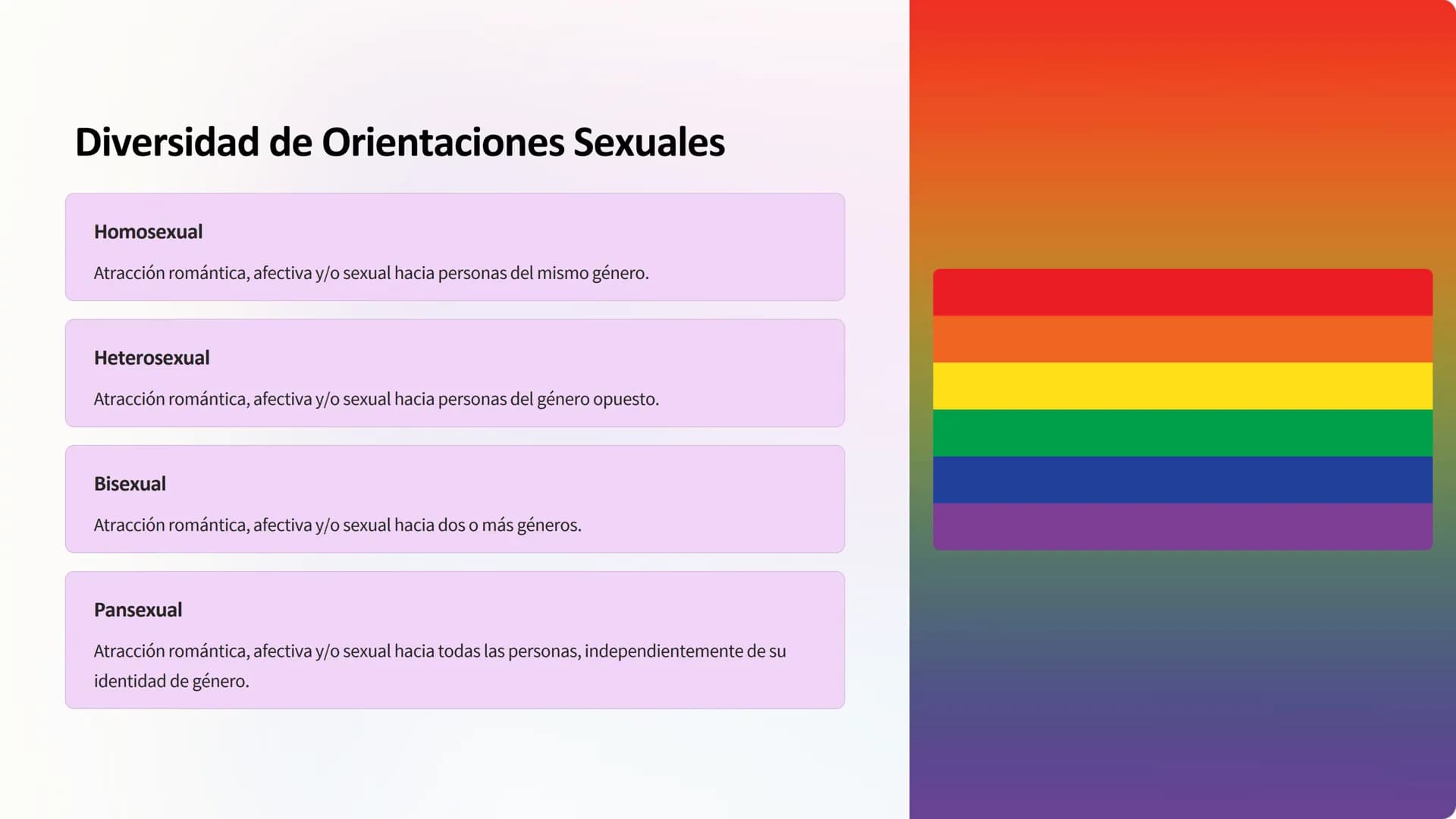 Diversidad de Orientaciones Sexuales

Homosexual

Atracción romántica, afectiva y/o sexual hacia personas del mismo género.

Heterosexual

Atracción romántica, afectiva y/o sexual hacia personas del género opuesto.

Bisexual

Atracción romántica, afectiva y/o sexual hacia dos o más géneros.

Pansexual

Atracción romántica, afectiva y/o sexual hacia todas las personas, independientemente de su identidad de género.